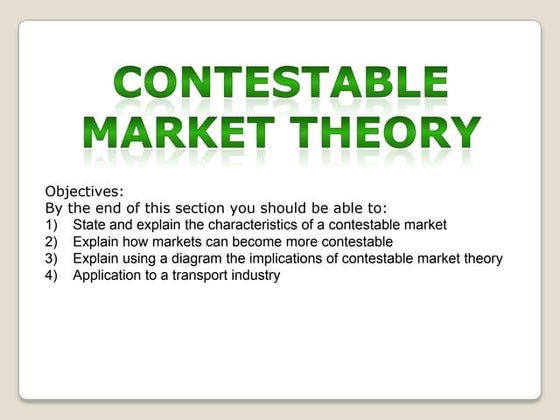 CONTESTABLE MARKET THEORY

Objectives:
By the end of this section you should be able to:
1) State and explain the characteristics of a contestable market
2) Explain how markets can become more contestable
3) Explain using a diagram the implications of contestable market theory
4) Application to a transport industry